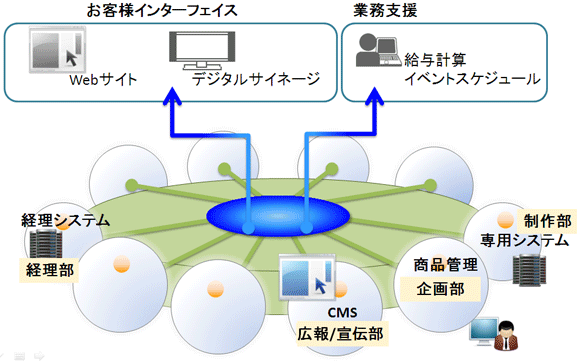 お客様インターフェイス

Webサイト

デジタルサイネージ

業務支援

給与計算
イベントスケジュール

経理システム

経理部

制作部
専用システム

商品管理

企画部

CMS

広報/宣伝部